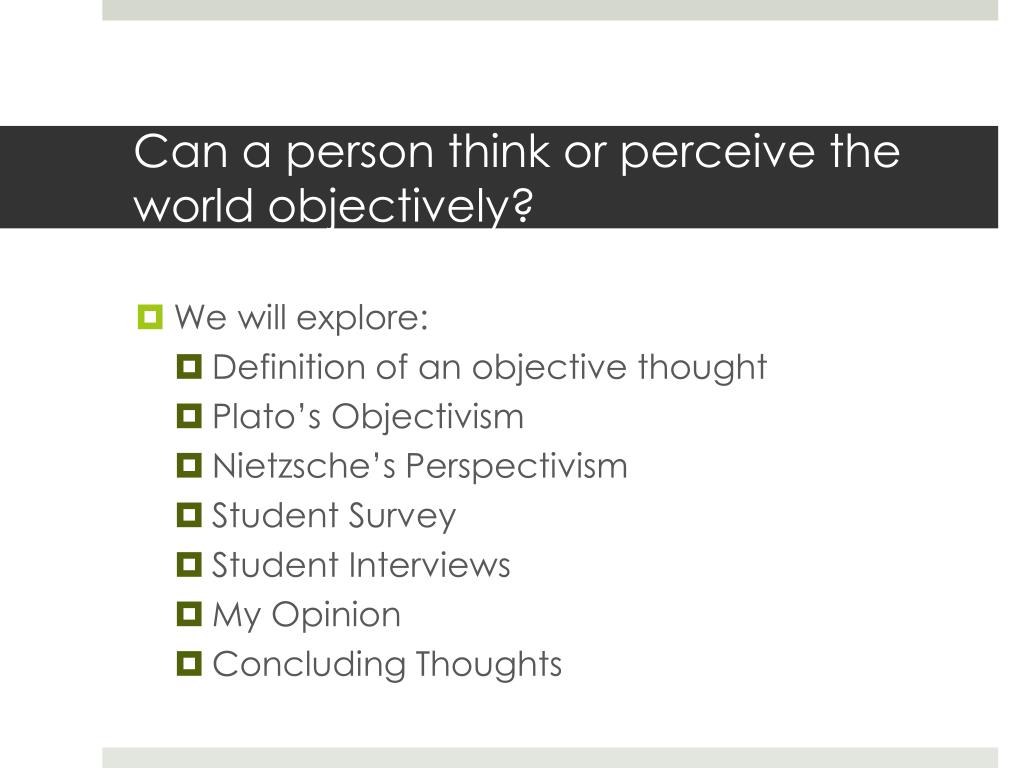 Can a person think or perceive the world objectively?

We will explore:
Definition of an objective thought
Plato’s Objectivism
Nietzsche’s Perspectivism
Student Survey
Student Interviews
My Opinion
Concluding Thoughts